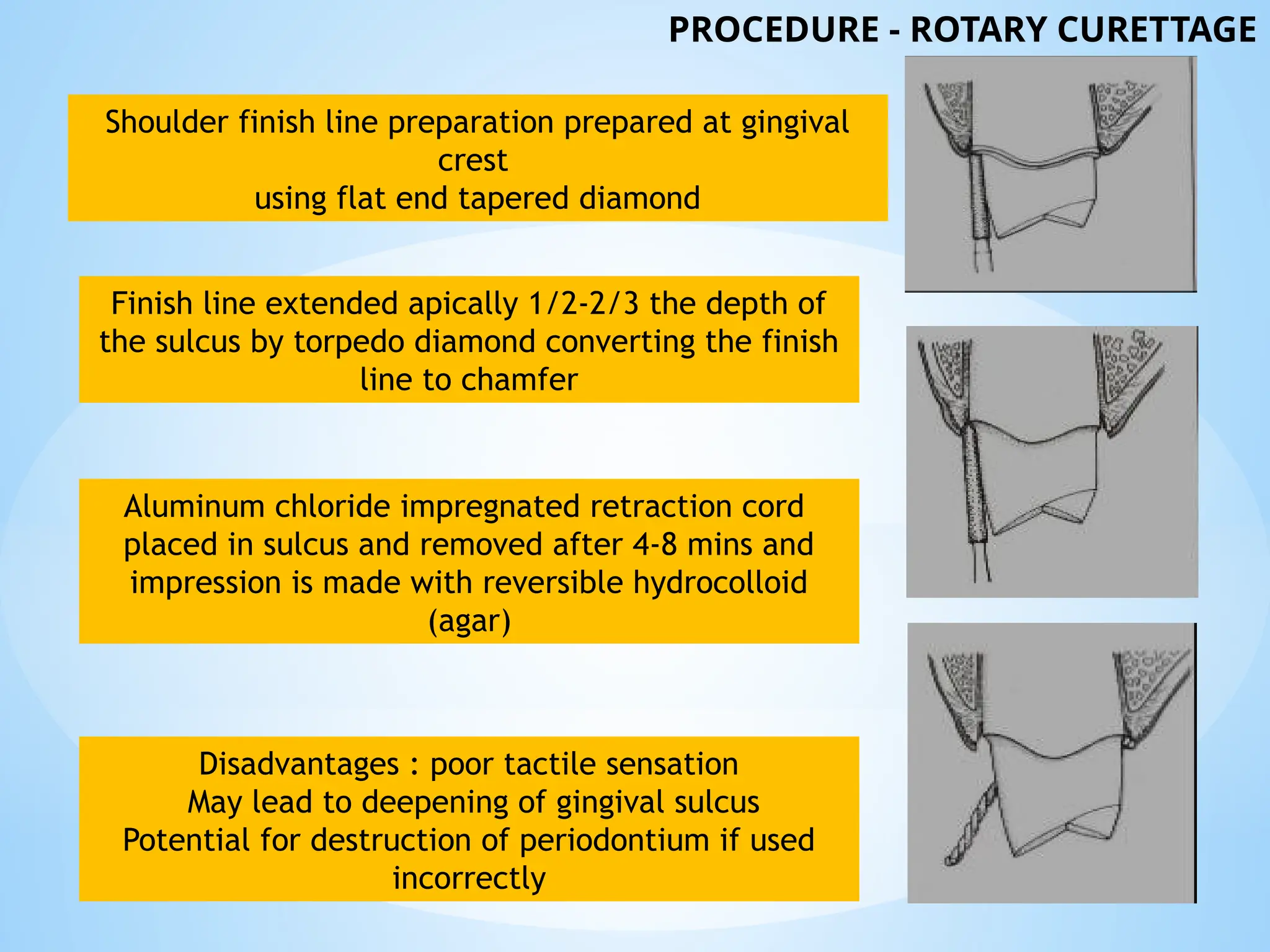 PROCEDURE - ROTARY CURETTAGE

Shoulder finish line preparation prepared at gingival crest
using flat end tapered diamond

Finish line extended apically 1/2-2/3 the depth of the sulcus by torpedo diamond converting the finish line to chamfer

Aluminum chloride impregnated retraction cord placed in sulcus and removed after 4-8 mins and impression is made with reversible hydrocolloid (agar)

Disadvantages : poor tactile sensation
May lead to deepening of gingival sulcus
Potential for destruction of periodontium if used incorrectly